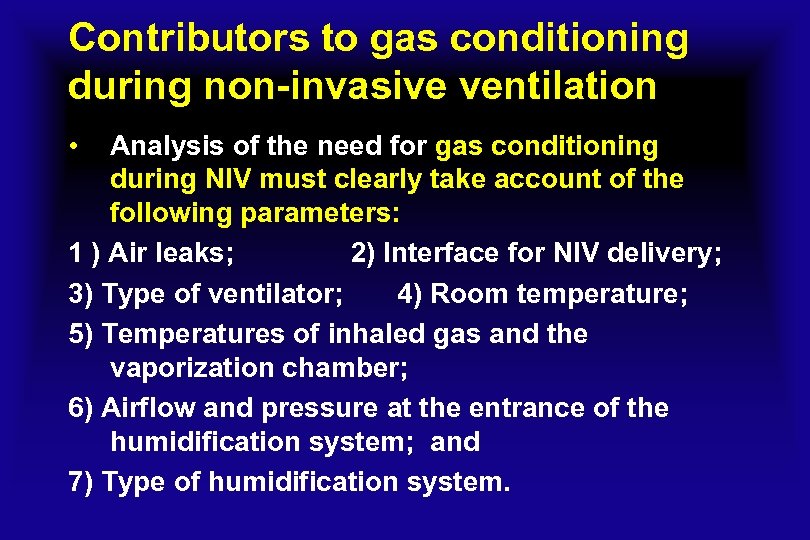 Contributors to gas conditioning during non-invasive ventilation

• Analysis of the need for gas conditioning during NIV must clearly take account of the following parameters:

1 ) Air leaks; 2) Interface for NIV delivery;

3) Type of ventilator; 4) Room temperature;

5) Temperatures of inhaled gas and the vaporization chamber;

6) Airflow and pressure at the entrance of the humidification system; and

7) Type of humidification system.